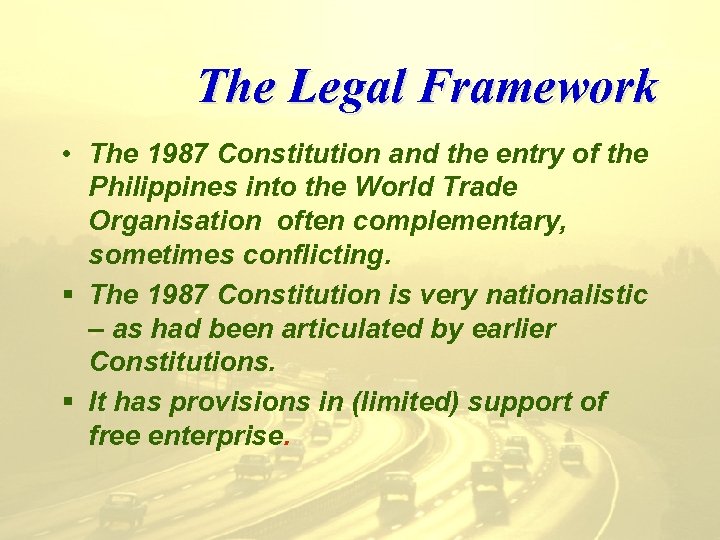 The Legal Framework

• The 1987 Constitution and the entry of the Philippines into the World Trade Organisation often complementary, sometimes conflicting.

▪ The 1987 Constitution is very nationalistic – as had been articulated by earlier Constitutions.

▪ It has provisions in (limited) support of free enterprise.